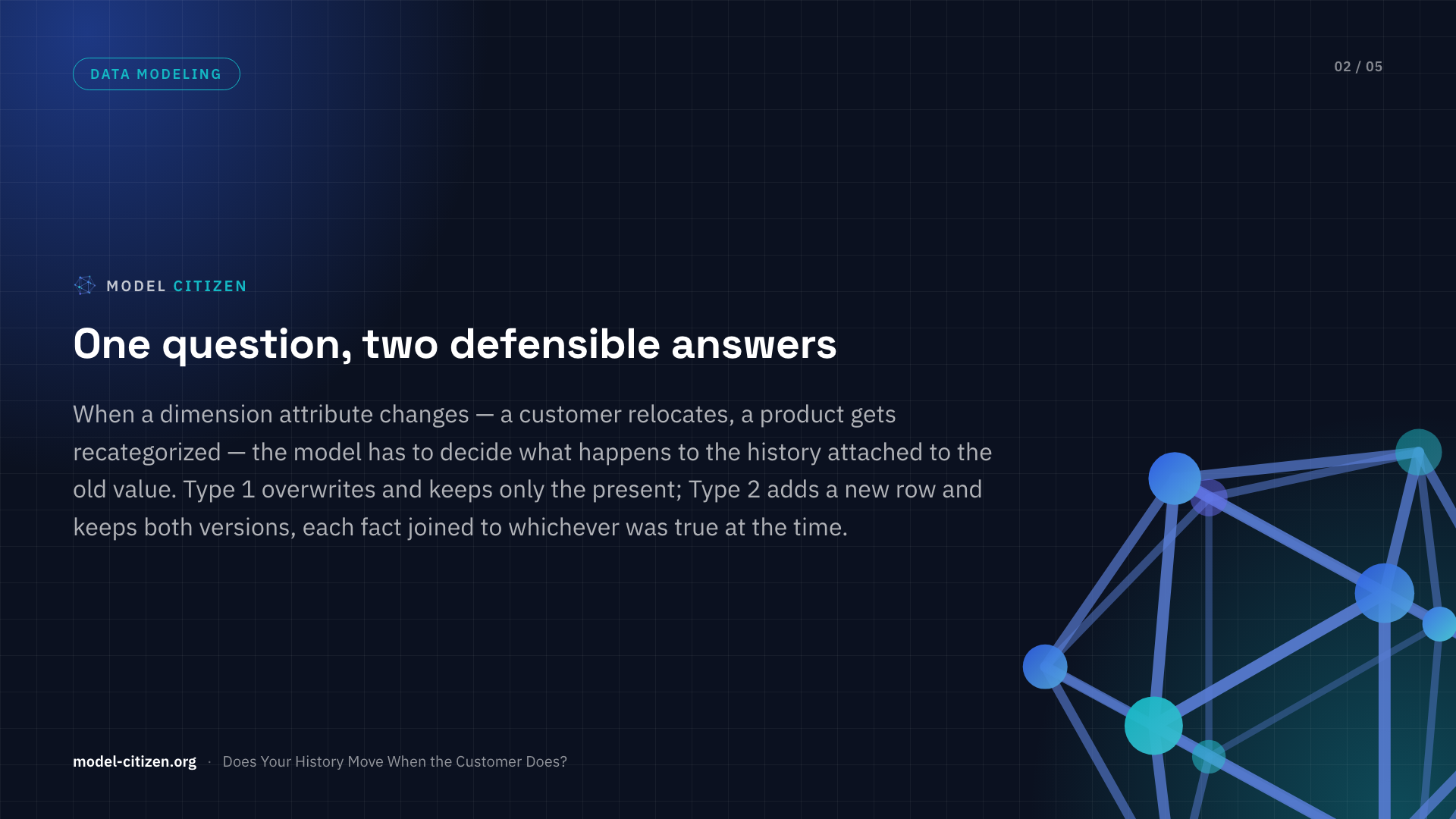 DATA MODELING

02 / 05

MODEL CITIZEN

One question, two defensible answers

When a dimension attribute changes — a customer relocates, a product gets recategorized — the model has to decide what happens to the history attached to the old value. Type 1 overwrites and keeps only the present; Type 2 adds a new row and keeps both versions, each fact joined to whichever was true at the time.

model-citizen.org · Does Your History Move When the Customer Does?